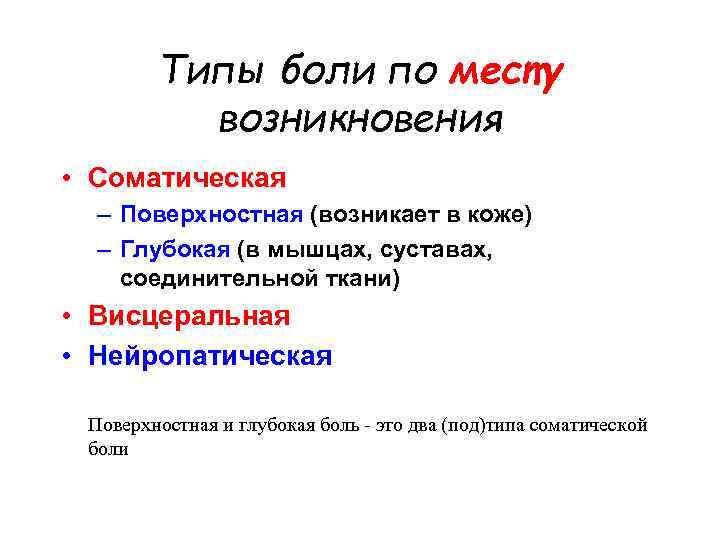 Типы боли по месту возникновения

• Соматическая
– Поверхностная (возникает в коже)
– Глубокая (в мышцах, суставах, соединительной ткани)
• Висцеральная
• Нейропатическая

Поверхностная и глубокая боль - это два (под)типа соматической боли